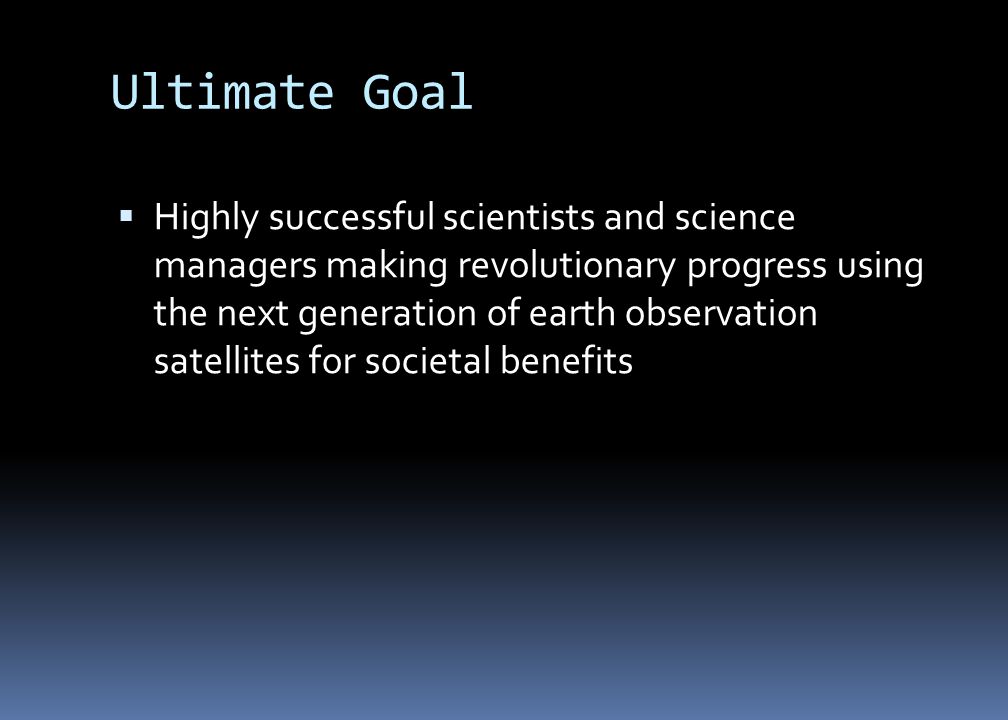 Ultimate Goal

▪ Highly successful scientists and science managers making revolutionary progress using the next generation of earth observation satellites for societal benefits